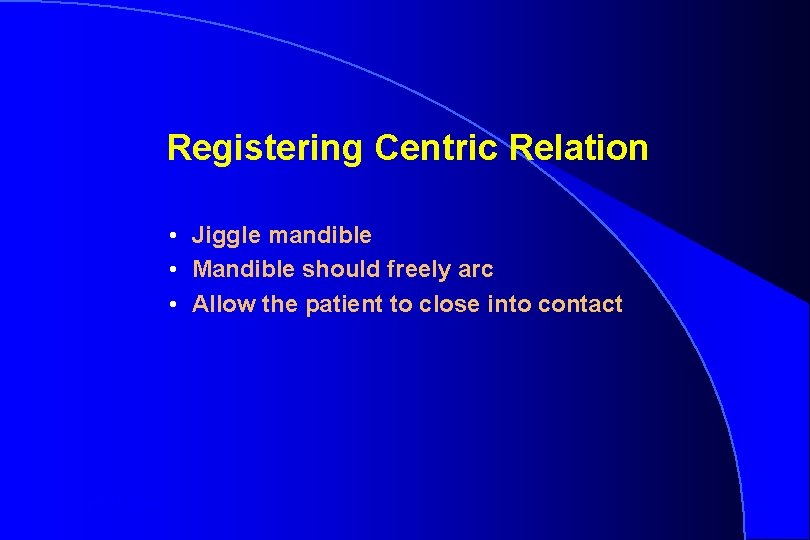 Registering Centric Relation

• Jiggle mandible
• Mandible should freely arc
• Allow the patient to close into contact